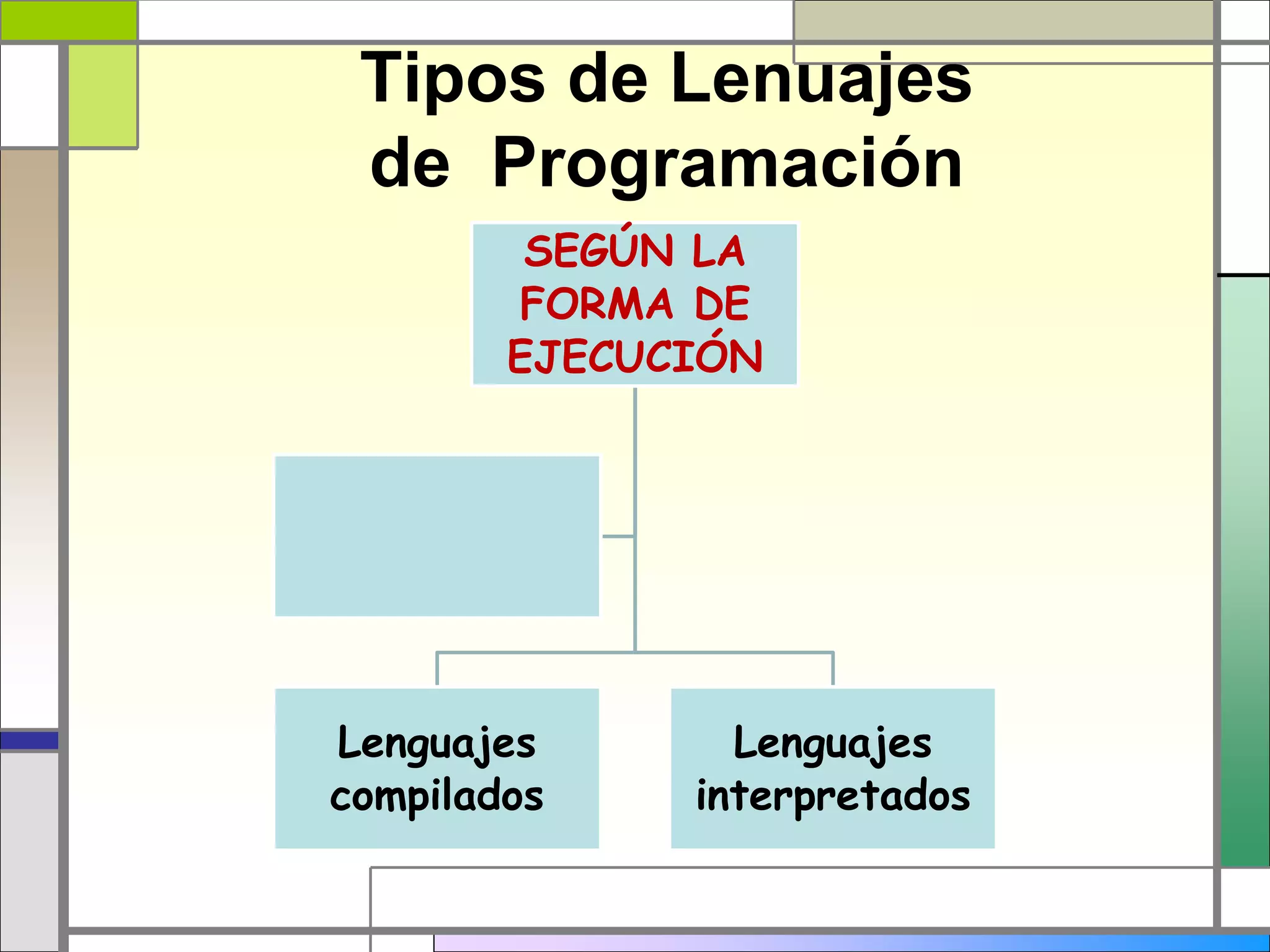 Tipos de Lenuajes de Programación

SEGÚN LA FORMA DE EJECUCIÓN

Lenguajes compilados

Lenguajes interpretados